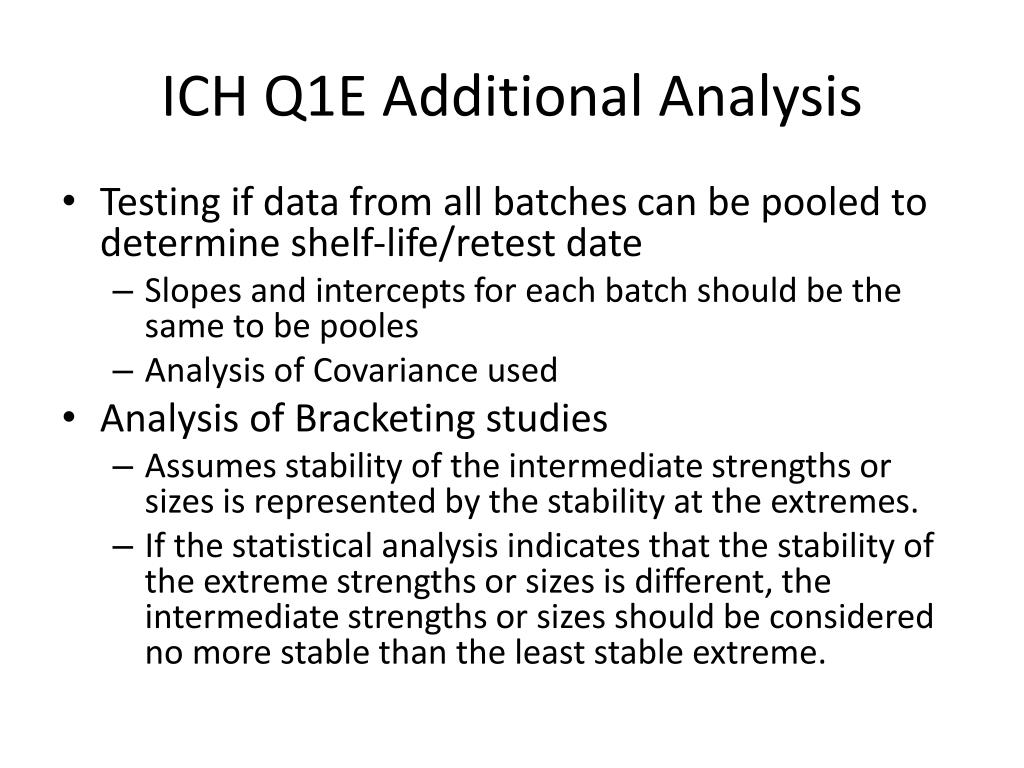 ICH Q1E Additional Analysis

• Testing if data from all batches can be pooled to determine shelf-life/retest date
  – Slopes and intercepts for each batch should be the same to be pooles
  – Analysis of Covariance used
• Analysis of Bracketing studies
  – Assumes stability of the intermediate strengths or sizes is represented by the stability at the extremes.
  – If the statistical analysis indicates that the stability of the extreme strengths or sizes is different, the intermediate strengths or sizes should be considered no more stable than the least stable extreme.